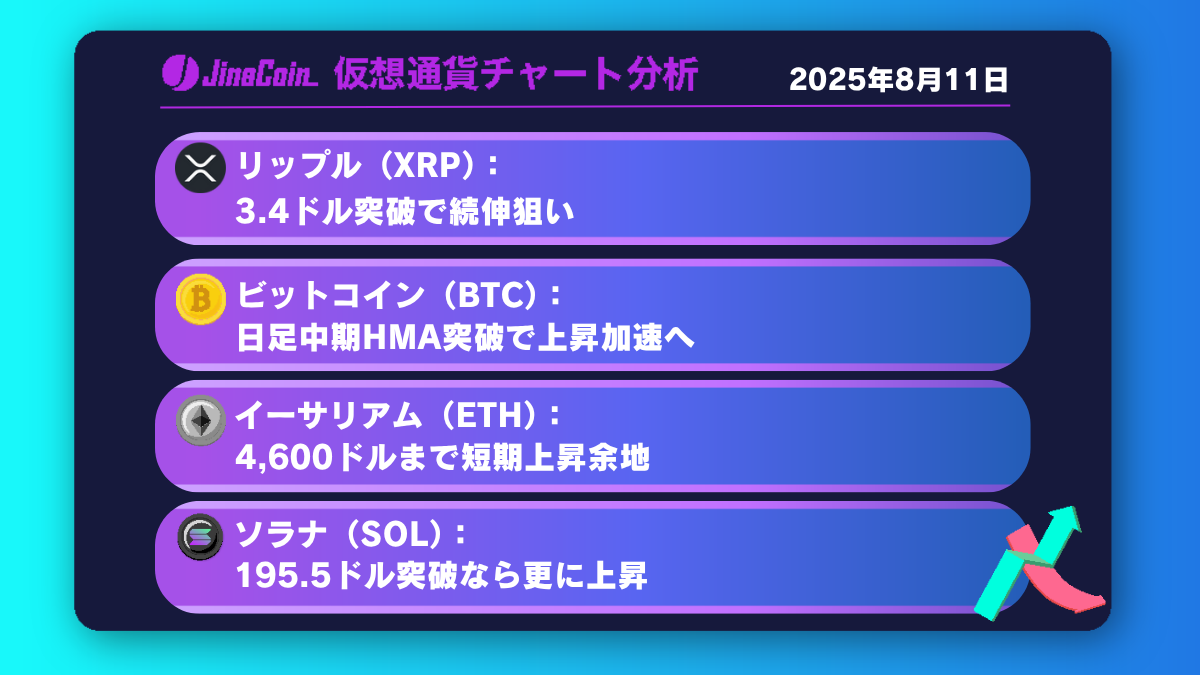 JinaCoin 仮想通貨チャート分析 2025年8月11日

リップル（XRP）：
3.4ドル突破で続伸狙い

ビットコイン（BTC）：
日足中期HMA突破で上昇加速へ

イーサリアム（ETH）：
4,600ドルまで短期上昇余地

ソラナ（SOL）：
195.5ドル突破なら更に上昇